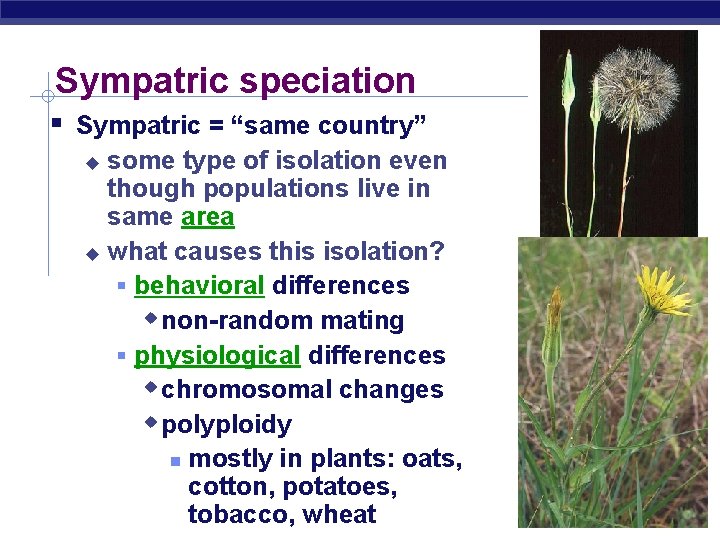 Sympatric speciation

Sympatric = “same country”

some type of isolation even though populations live in same area

what causes this isolation?

behavioral differences

non-random mating

physiological differences

chromosomal changes

polyploidy

mostly in plants: oats, cotton, potatoes, tobacco, wheat